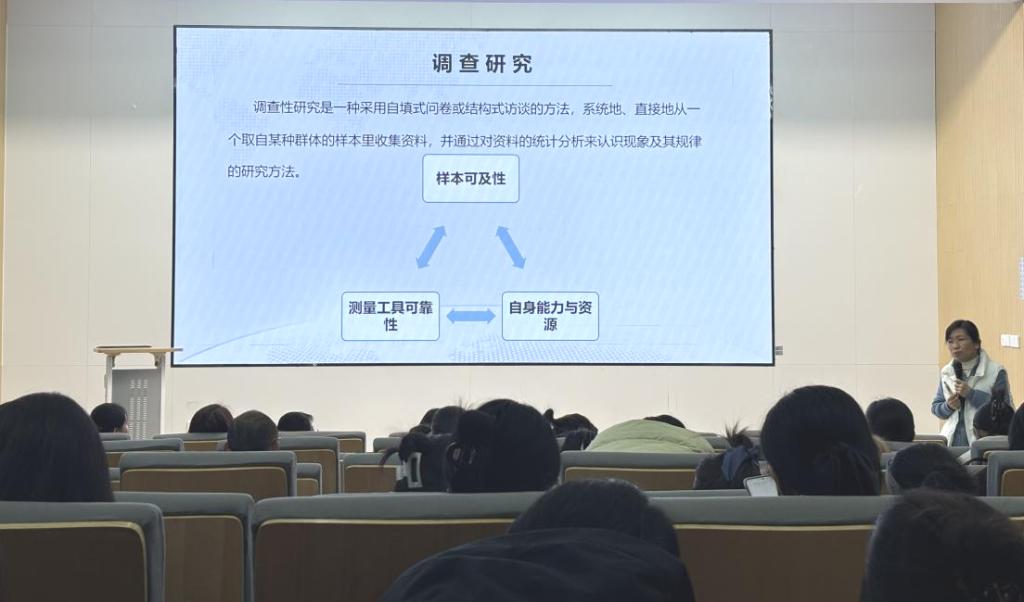 调查研究

调查性研究是一种采用自填式问卷或结构式访谈的方法，系统地、直接地从一个取自某种群体的样本里收集资料，并通过对资料的统计分析来认识现象及其规律的研究方法。

样本可及性

测量工具可靠性

自身能力与资源